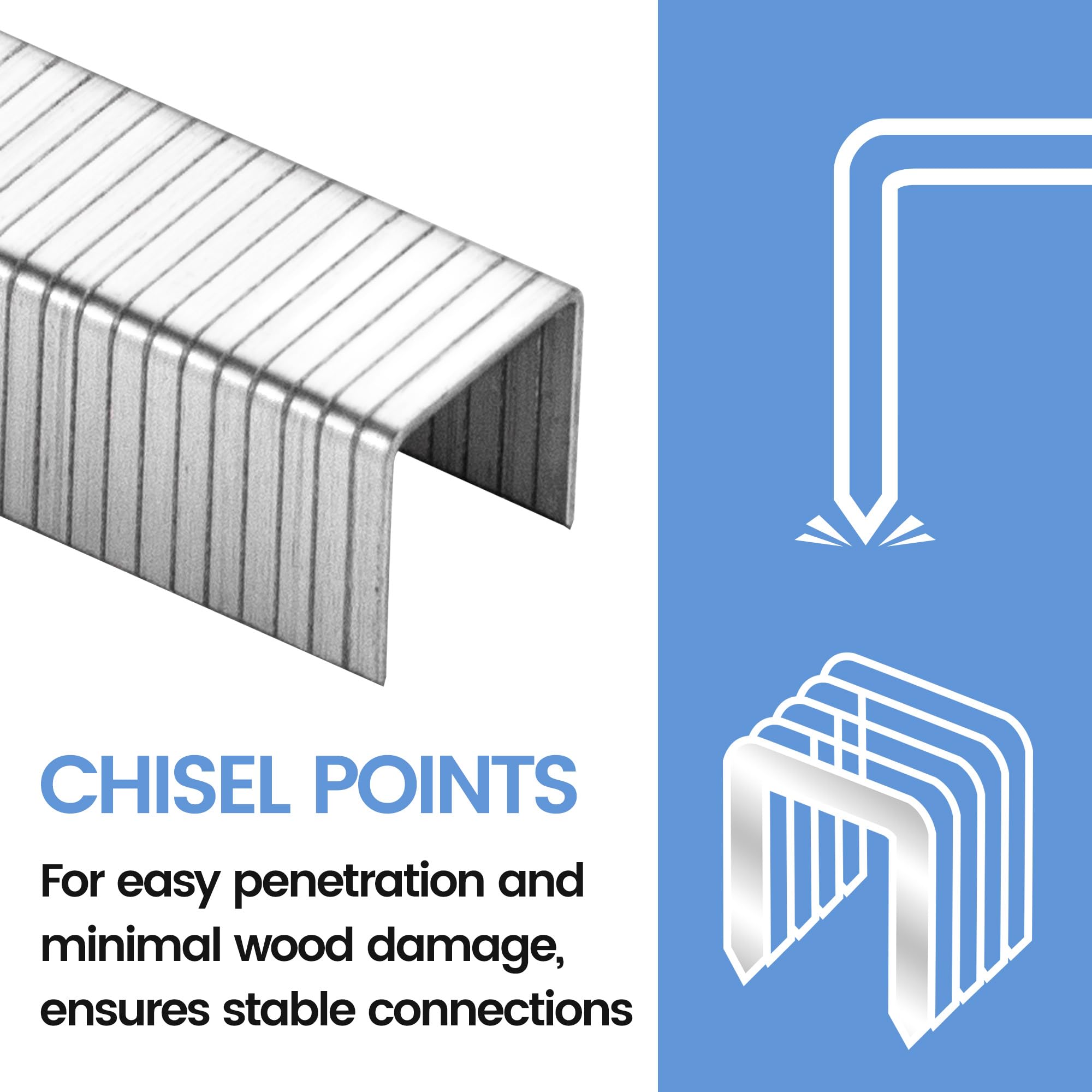 CHISEL POINTS

For easy penetration and minimal wood damage, ensures stable connections